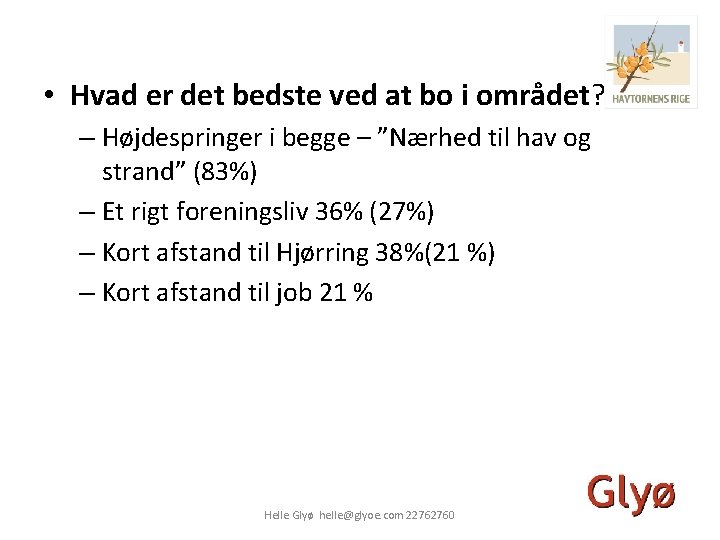 HAVTORNENS RIGE

• Hvad er det bedste ved at bo i området?

– Højdespringer i begge – ”Nærhed til hav og strand” (83%)

– Et rigt foreningsliv 36% (27%)

– Kort afstand til Hjørring 38%(21 %)

– Kort afstand til job 21 %

Glyø

Helle Glyø helle@glyoe.com 22762760